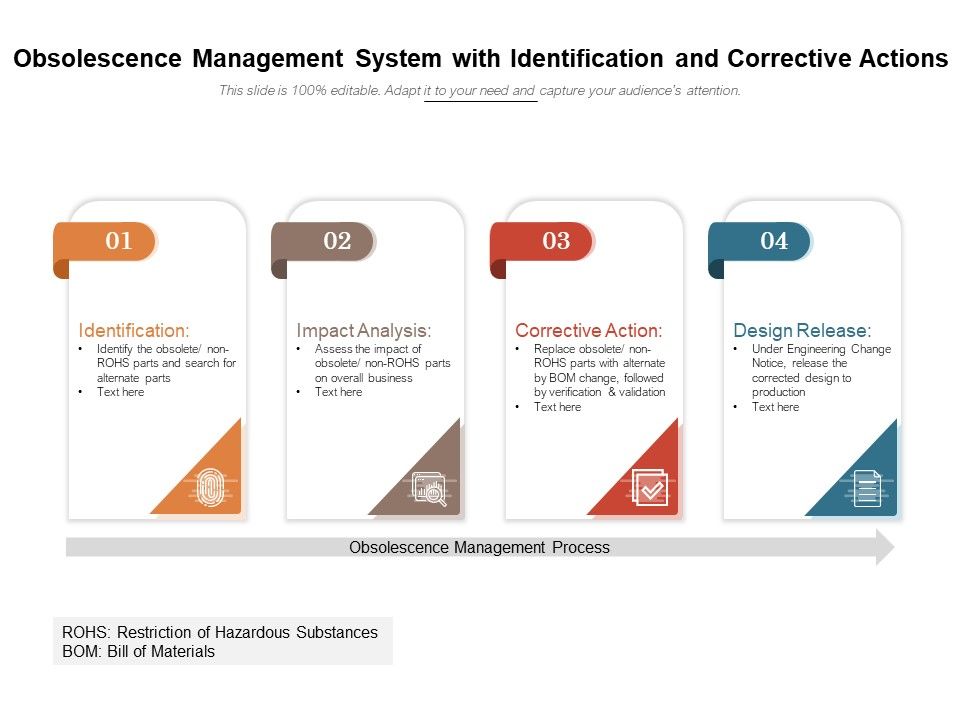 Obsolescence Management System with Identification and Corrective Actions

This slide is 100% editable. Adapt it to your need and capture your audience's attention.

01

Identification:
• Identify the obsolete/ non-ROHS parts and search for alternate parts
• Text here

02

Impact Analysis:
• Assess the impact of obsolete/ non-ROHS parts on overall business
• Text here

03

Corrective Action:
• Replace obsolete/ non-ROHS parts with alternate by BOM change, followed by verification & validation
• Text here

04

Design Release:
• Under Engineering Change Notice, release the corrected design to production
• Text here

Obsolescence Management Process

ROHS: Restriction of Hazardous Substances
BOM: Bill of Materials